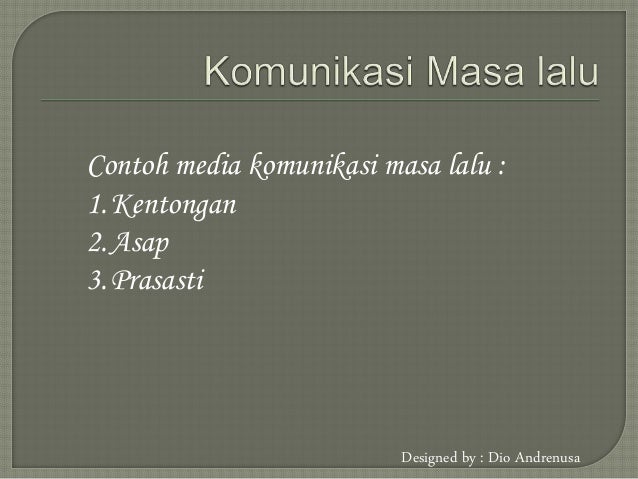 Komunikasi Masa lalu

Contoh media komunikasi masa lalu :
1. Kentongan
2. Asap
3. Prasasti

Designed by : Dio Andrenusa